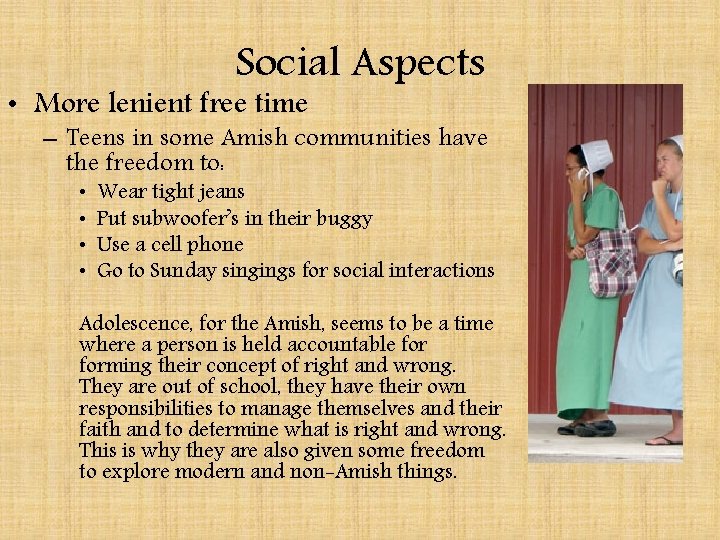 Social Aspects

• More lenient free time
– Teens in some Amish communities have the freedom to:
• Wear tight jeans
• Put subwoofer's in their buggy
• Use a cell phone
• Go to Sunday singings for social interactions

Adolescence, for the Amish, seems to be a time where a person is held accountable for forming their concept of right and wrong. They are out of school, they have their own responsibilities to manage themselves and their faith and to determine what is right and wrong. This is why they are also given some freedom to explore modern and non-Amish things.